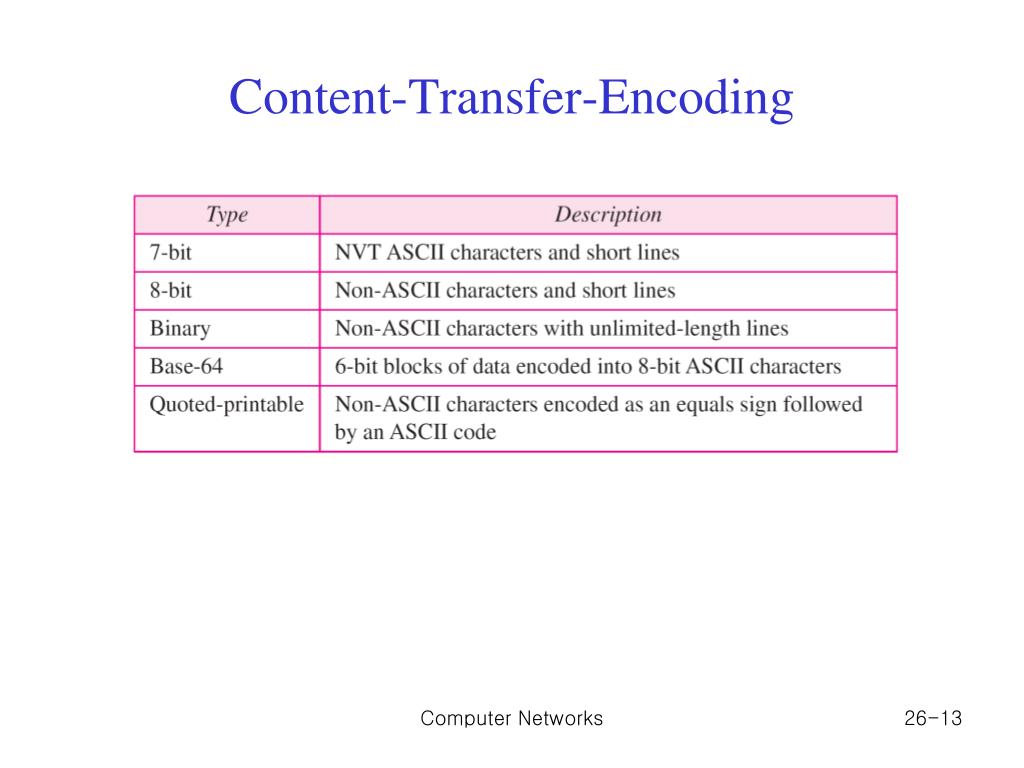 Content-Transfer-Encoding

| Type | Description |
|---|---|
| 7-bit | NVT ASCII characters and short lines |
| 8-bit | Non-ASCII characters and short lines |
| Binary | Non-ASCII characters with unlimited-length lines |
| Base-64 | 6-bit blocks of data encoded into 8-bit ASCII characters |
| Quoted-printable | Non-ASCII characters encoded as an equals sign followed by an ASCII code |

Computer Networks

26-13